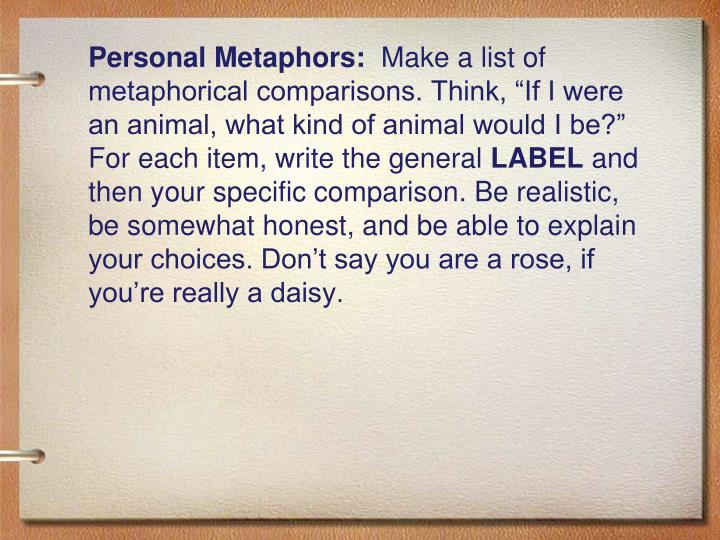 Personal Metaphors: Make a list of metaphorical comparisons. Think, “If I were an animal, what kind of animal would I be?” For each item, write the general LABEL and then your specific comparison. Be realistic, be somewhat honest, and be able to explain your choices. Don’t say you are a rose, if you’re really a daisy.